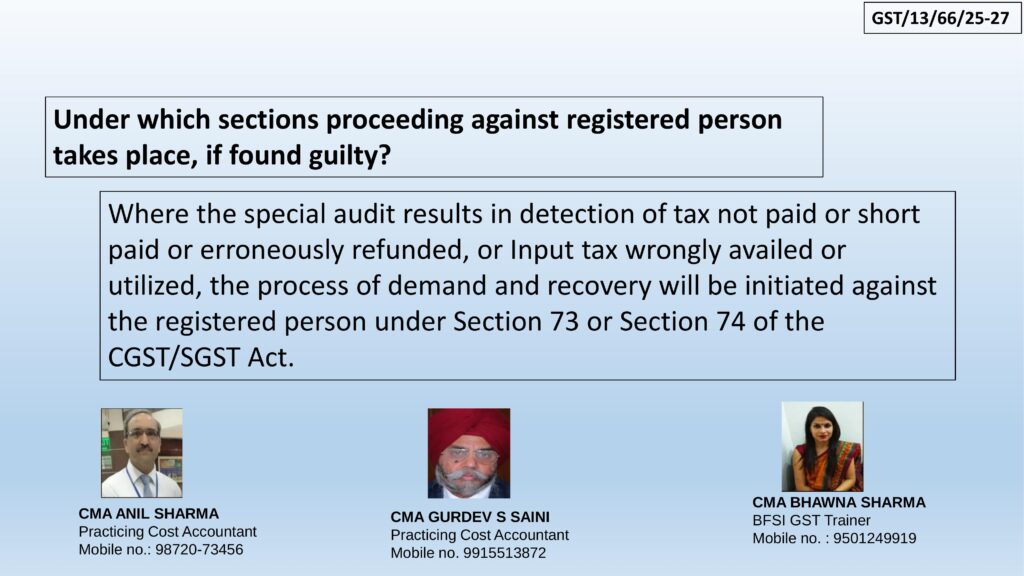 GST/13/66/25-27

Under which sections proceeding against registered person takes place, if found guilty?

Where the special audit results in detection of tax not paid or short paid or erroneously refunded, or Input tax wrongly availed or utilized, the process of demand and recovery will be initiated against the registered person under Section 73 or Section 74 of the CGST/SGST Act.

CMA ANIL SHARMA
Practicing Cost Accountant
Mobile no.: 98720-73456

CMA GURDEV S SAINI
Practicing Cost Accountant
Mobile no. 9915513872

CMA BHAWNA SHARMA
BFSI GST Trainer
Mobile no. : 9501249919